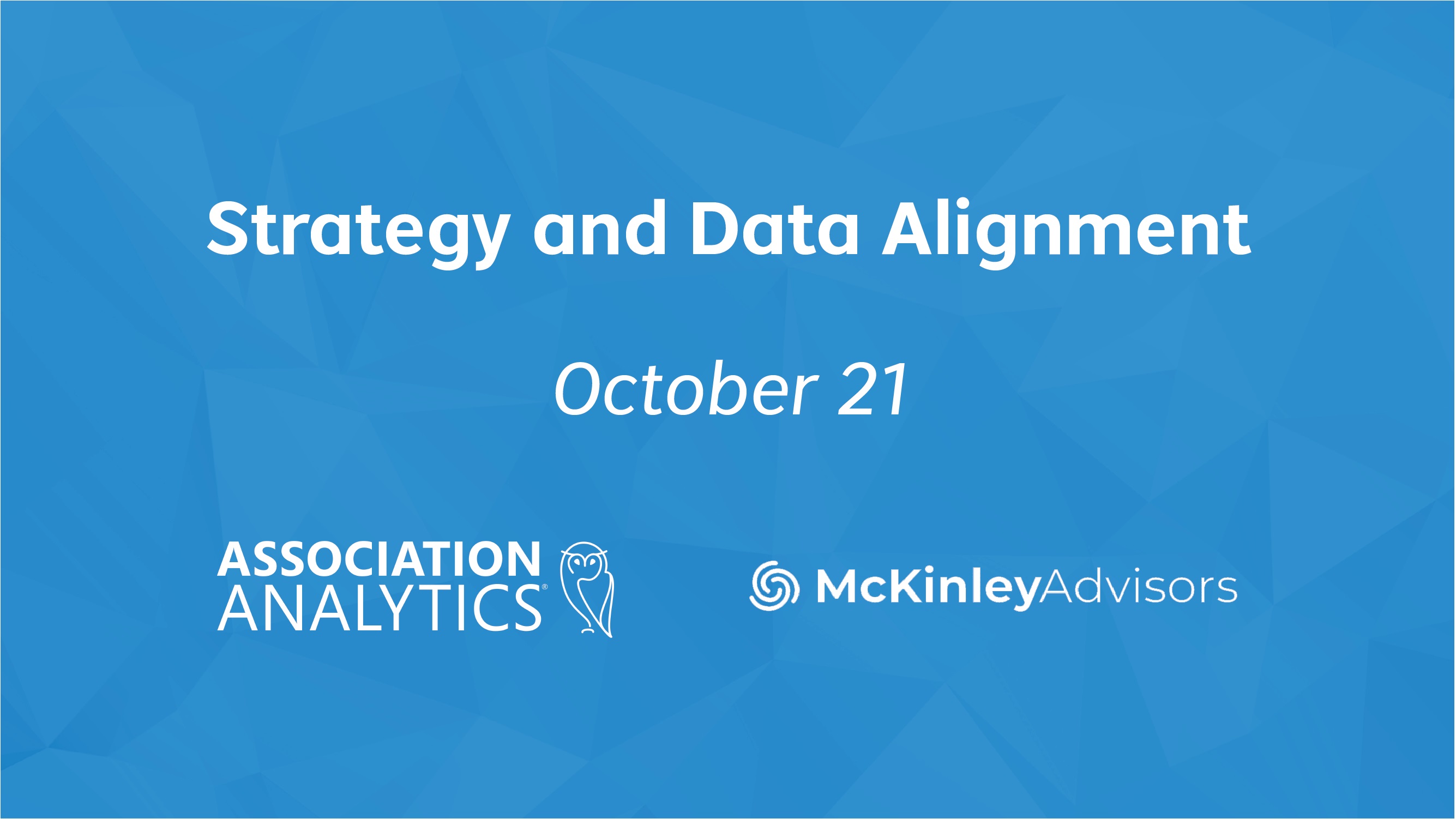 Strategy and Data Alignment

October 21

ASSOCIATION ANALYTICS®

McKinleyAdvisors